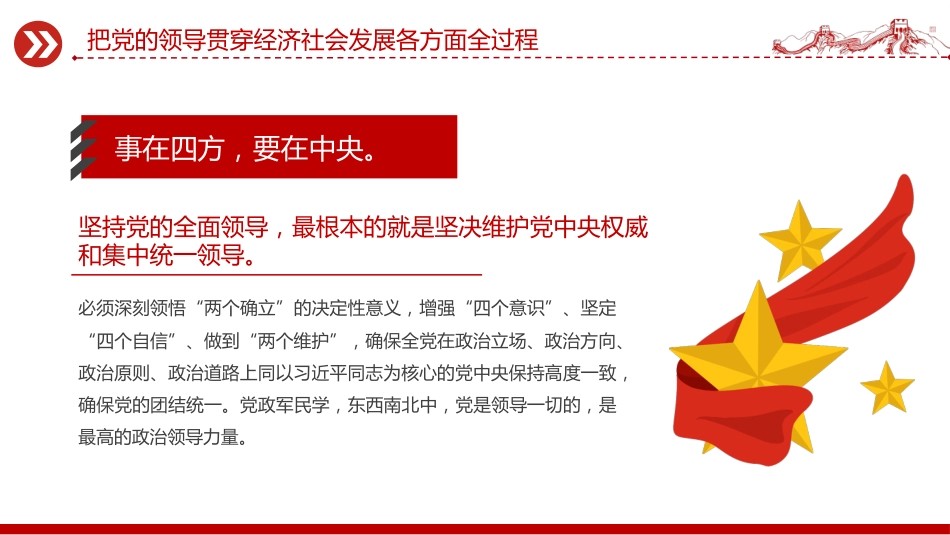 把党的领导贯穿经济社会发展各方面全过程

事在四方，要在中央。

坚持党的全面领导，最根本的就是坚决维护党中央权威和集中统一领导。

必须深刻领悟“两个确立”的决定性意义，增强“四个意识”、坚定“四个自信”、做到“两个维护”，确保全党在政治立场、政治方向、政治原则、政治道路上同以习近平同志为核心的党中央保持高度一致，确保党的团结统一。党政军民学，东西南北中，党是领导一切的，是最高的政治领导力量。